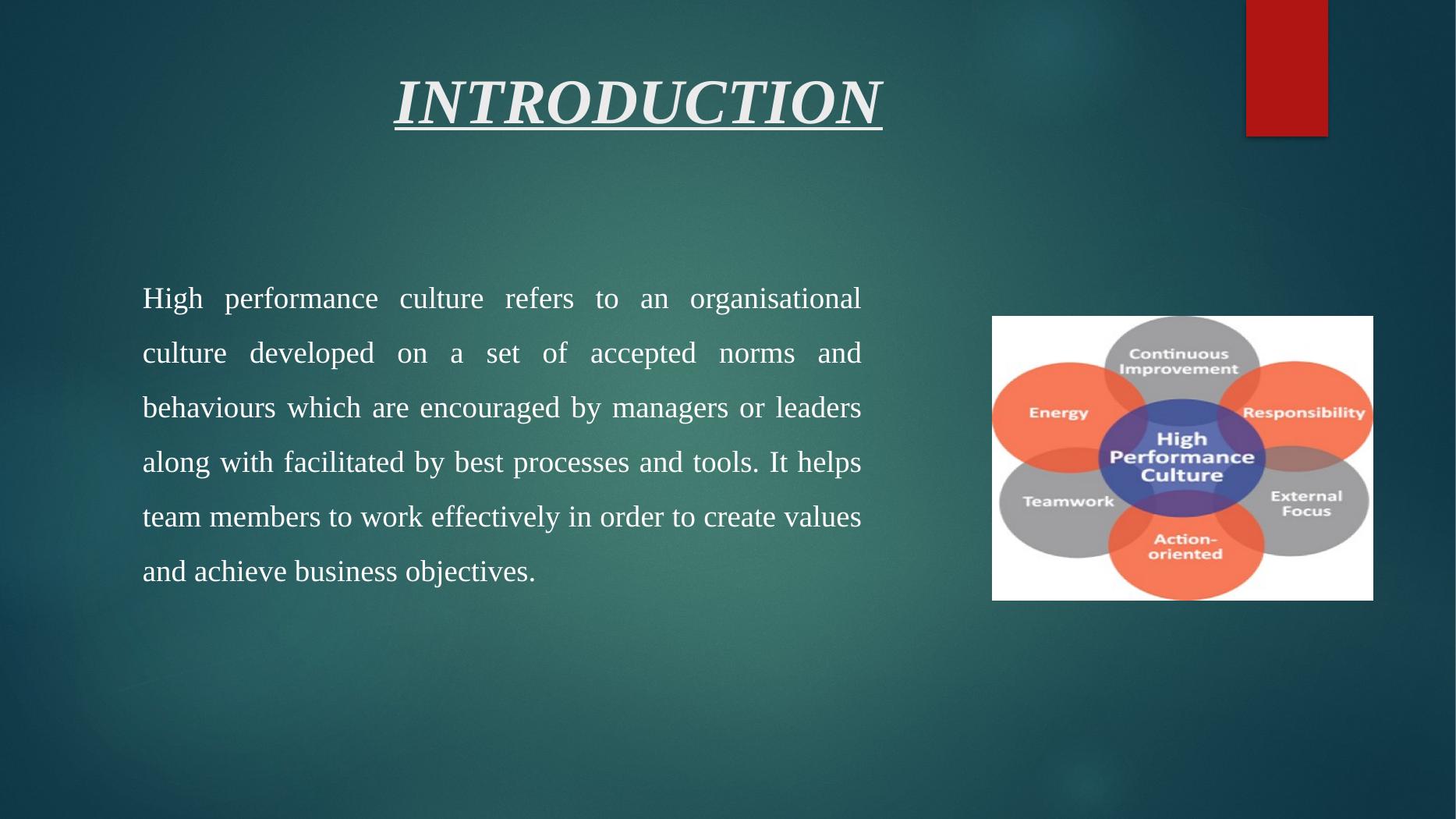 INTRODUCTION

High performance culture refers to an organisational culture developed on a set of accepted norms and behaviours which are encouraged by managers or leaders along with facilitated by best processes and tools. It helps team members to work effectively in order to create values and achieve business objectives.

Continuous Improvement
Energy
Responsibility
High Performance Culture
Teamwork
External Focus
Action-oriented